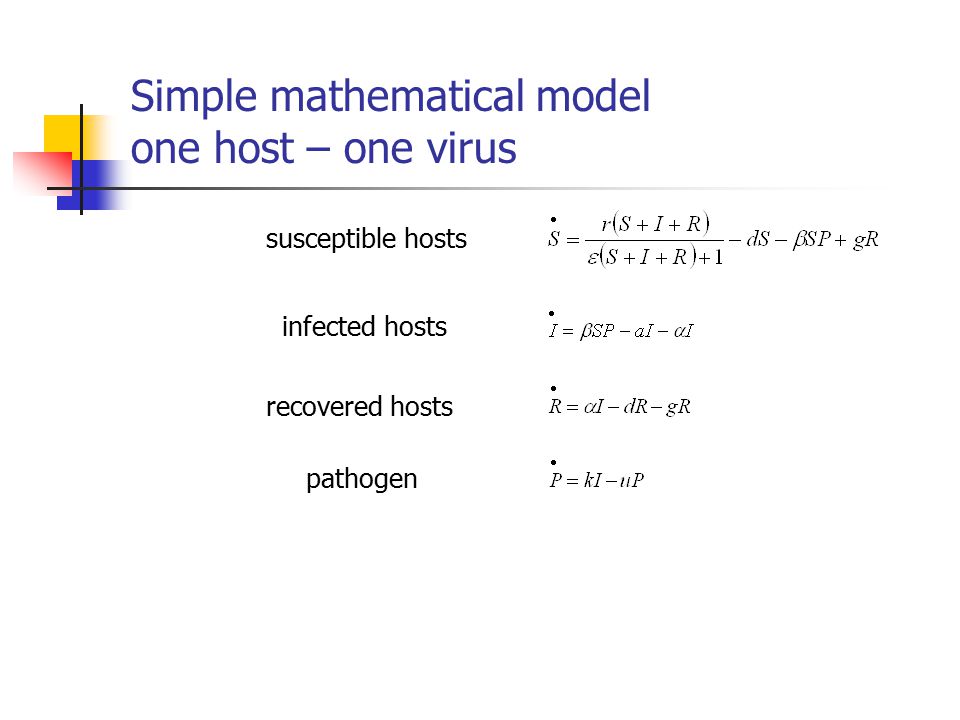 Simple mathematical model
one host – one virus

susceptible hosts $\dot{S} = \frac{r(S+I+R)}{\varepsilon(S+I+R)+1} - dS - \beta SP + gR$

infected hosts $\dot{I} = \beta SP - aI - \alpha I$

recovered hosts $\dot{R} = \alpha I - dR - gR$

pathogen $\dot{P} = kI - uP$